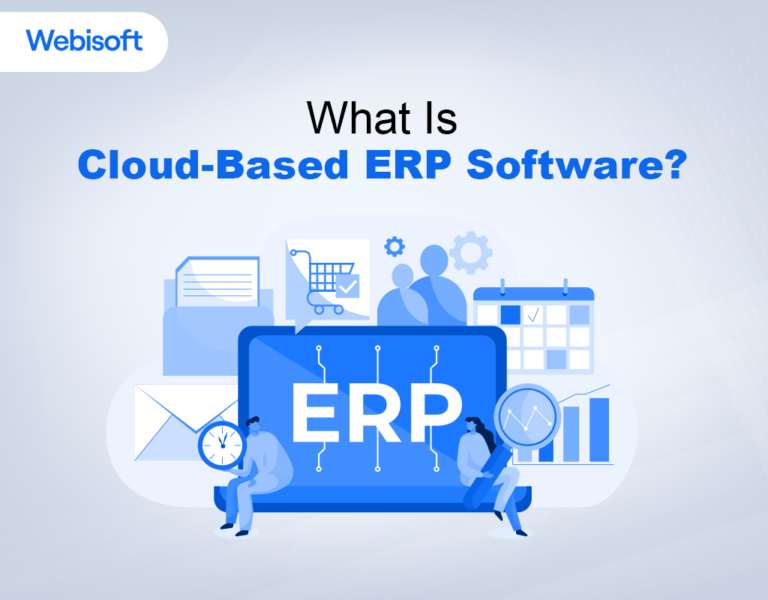 Webisoft

What Is
Cloud-Based ERP Software?

ERP